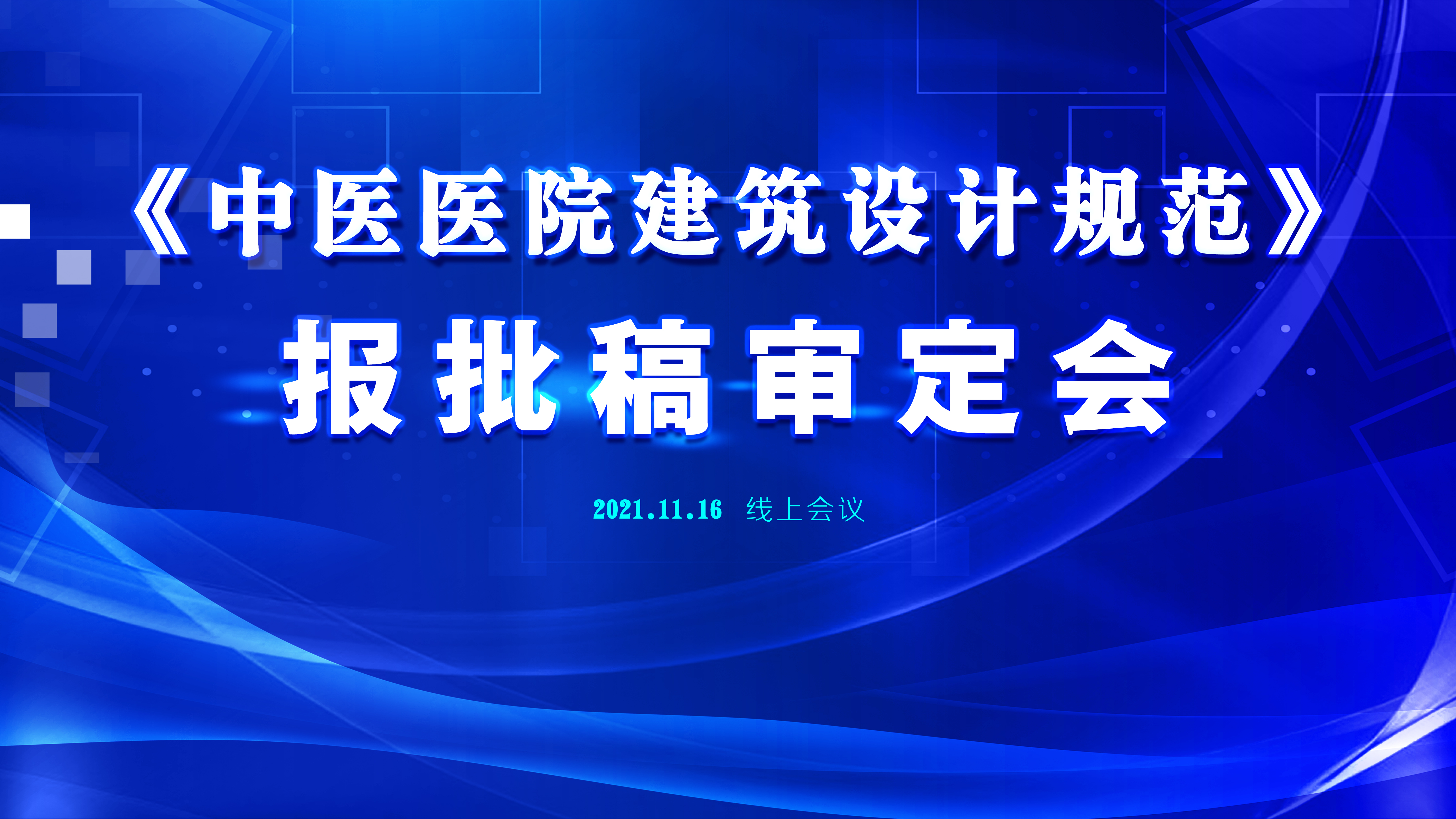 《中医医院建筑设计规范》
报批稿审定会

2021.11.16 线上会议